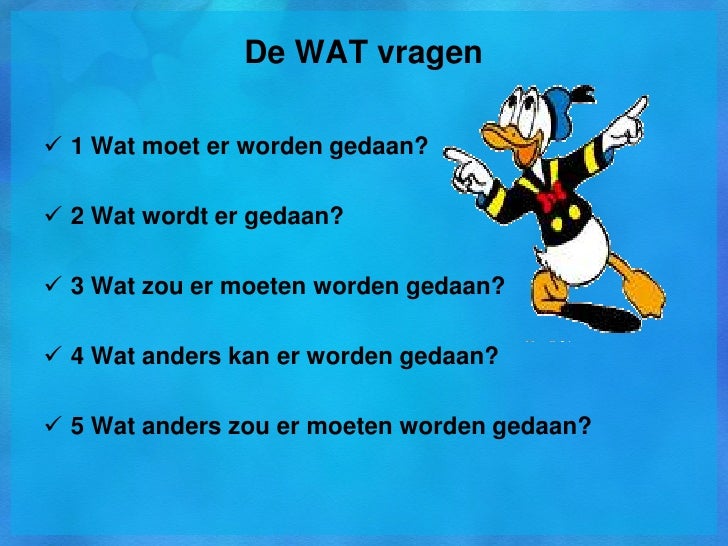 De WAT vragen

✓ 1 Wat moet er worden gedaan?

✓ 2 Wat wordt er gedaan?

✓ 3 Wat zou er moeten worden gedaan?

✓ 4 Wat anders kan er worden gedaan?

✓ 5 Wat anders zou er moeten worden gedaan?